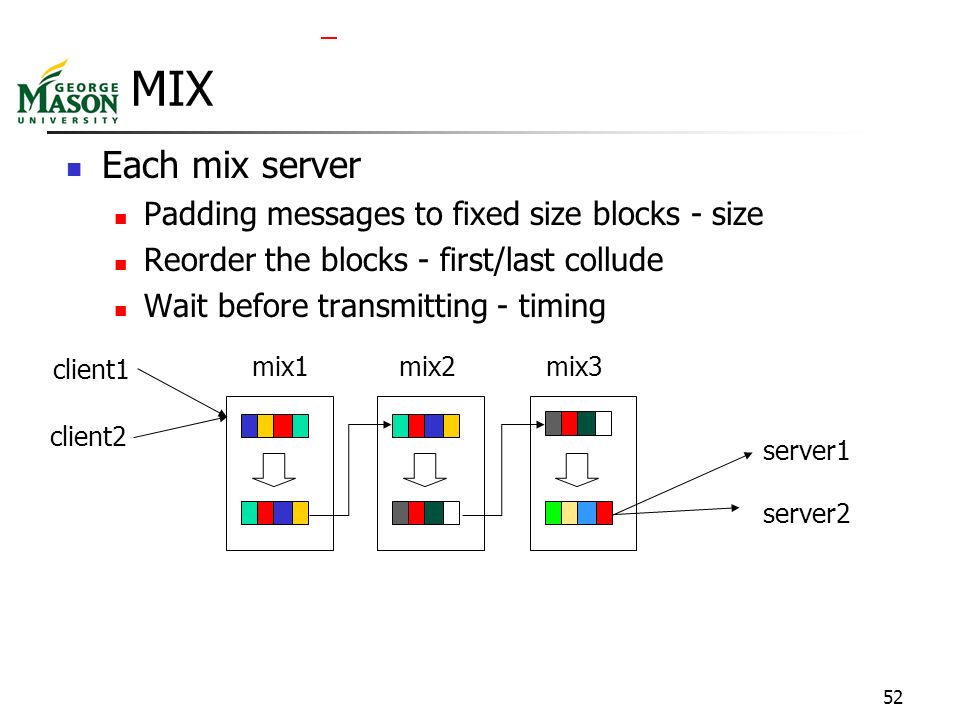 GEORGE MASON UNIVERSITY

MIX

Each mix server

Padding messages to fixed size blocks - size

Reorder the blocks - first/last collude

Wait before transmitting - timing

client1

client2

mix1

mix2

mix3

server1

server2

52